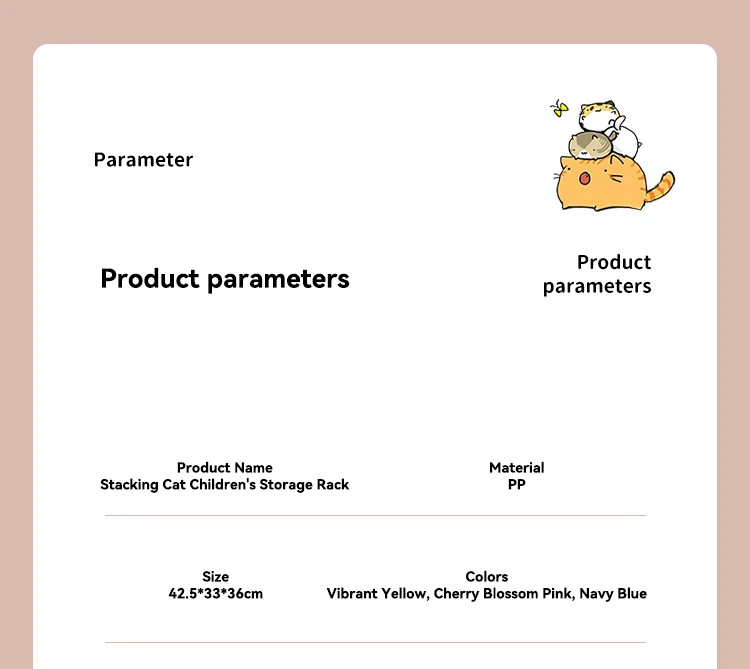 Parameter

Product parameters

Product parameters

Product Name
Stacking Cat Children's Storage Rack

Material
PP

Size
42.5*33*36cm

Colors
Vibrant Yellow, Cherry Blossom Pink, Navy Blue